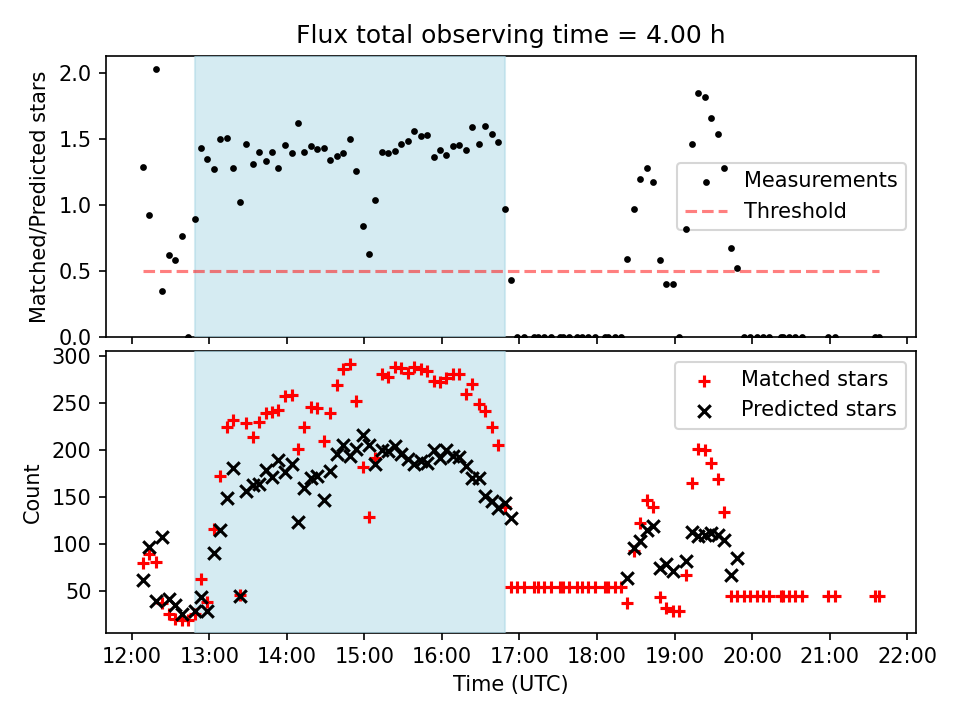 Flux total observing time = 4.00 h

Matched/Predicted stars

2.0
1.5
1.0
0.5
0.0

Measurements
Threshold

Count

300
250
200
150
100
50

Matched stars
Predicted stars

12:00 13:00 14:00 15:00 16:00 17:00 18:00 19:00 20:00 21:00 22:00
Time (UTC)